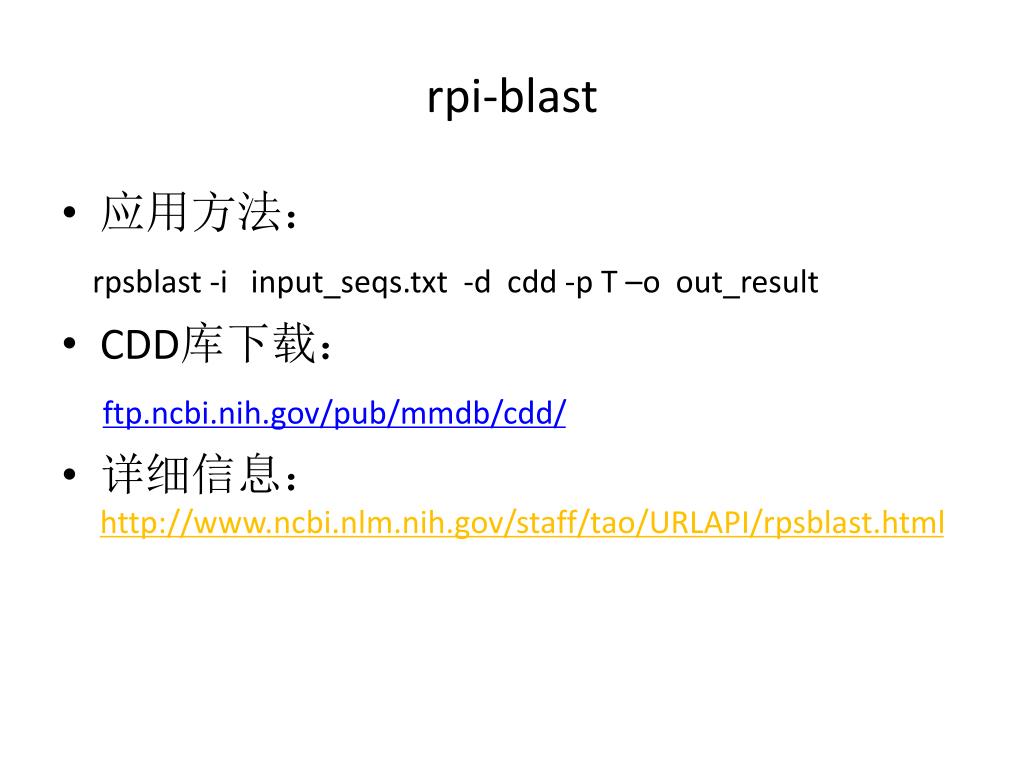 rpi-blast

• 应用方法：

rpsblast -i input_seqs.txt -d cdd -p T –o out_result

• CDD库下载：

ftp.ncbi.nih.gov/pub/mmdb/cdd/

• 详细信息：

http://www.ncbi.nlm.nih.gov/staff/tao/URLAPI/rpsblast.html